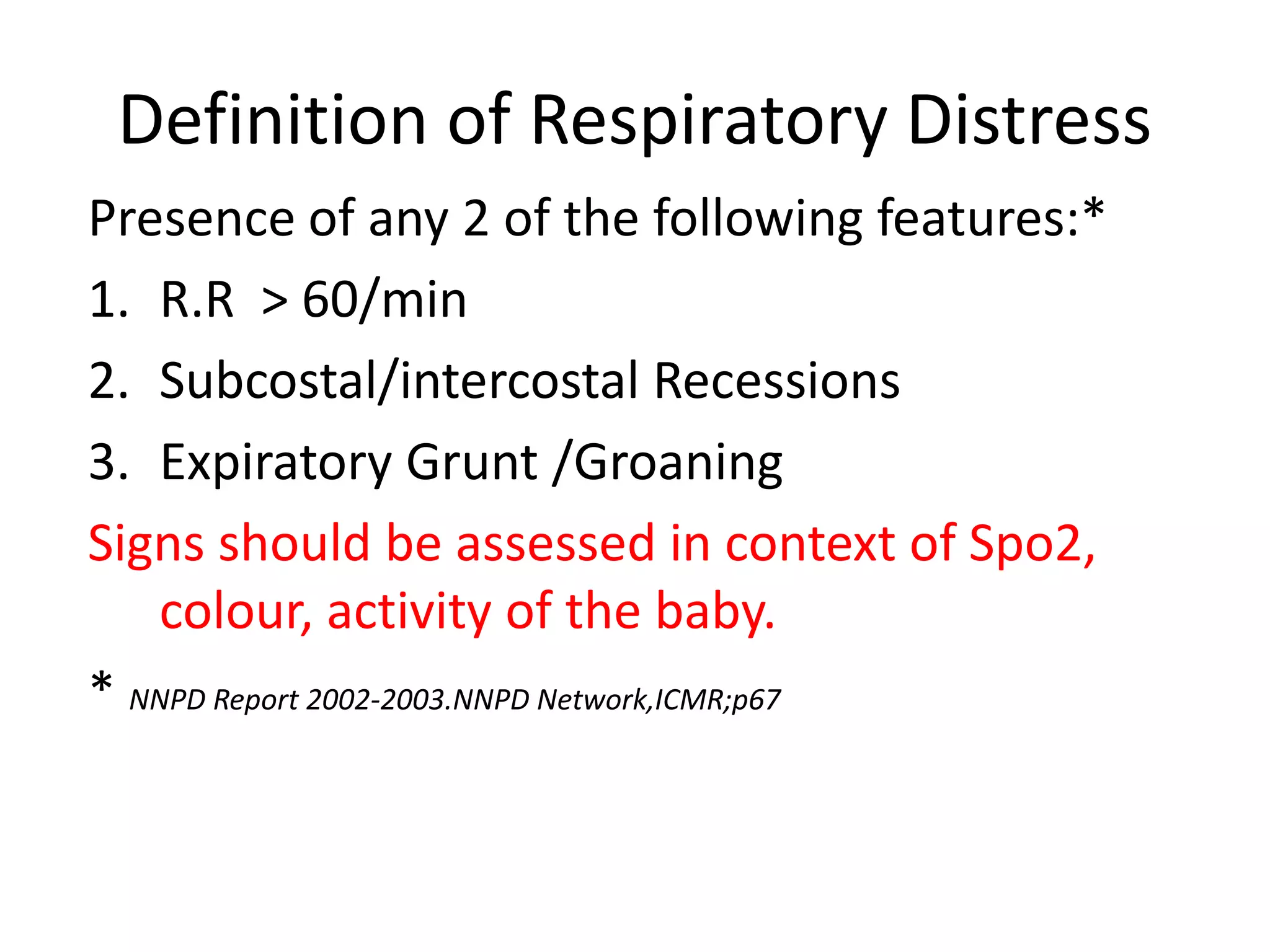 Definition of Respiratory Distress

Presence of any 2 of the following features:*

1. R.R > 60/min
2. Subcostal/intercostal Recessions
3. Expiratory Grunt /Groaning

Signs should be assessed in context of Spo2, colour, activity of the baby.

* NNPD Report 2002-2003.NNPD Network,ICMR;p67